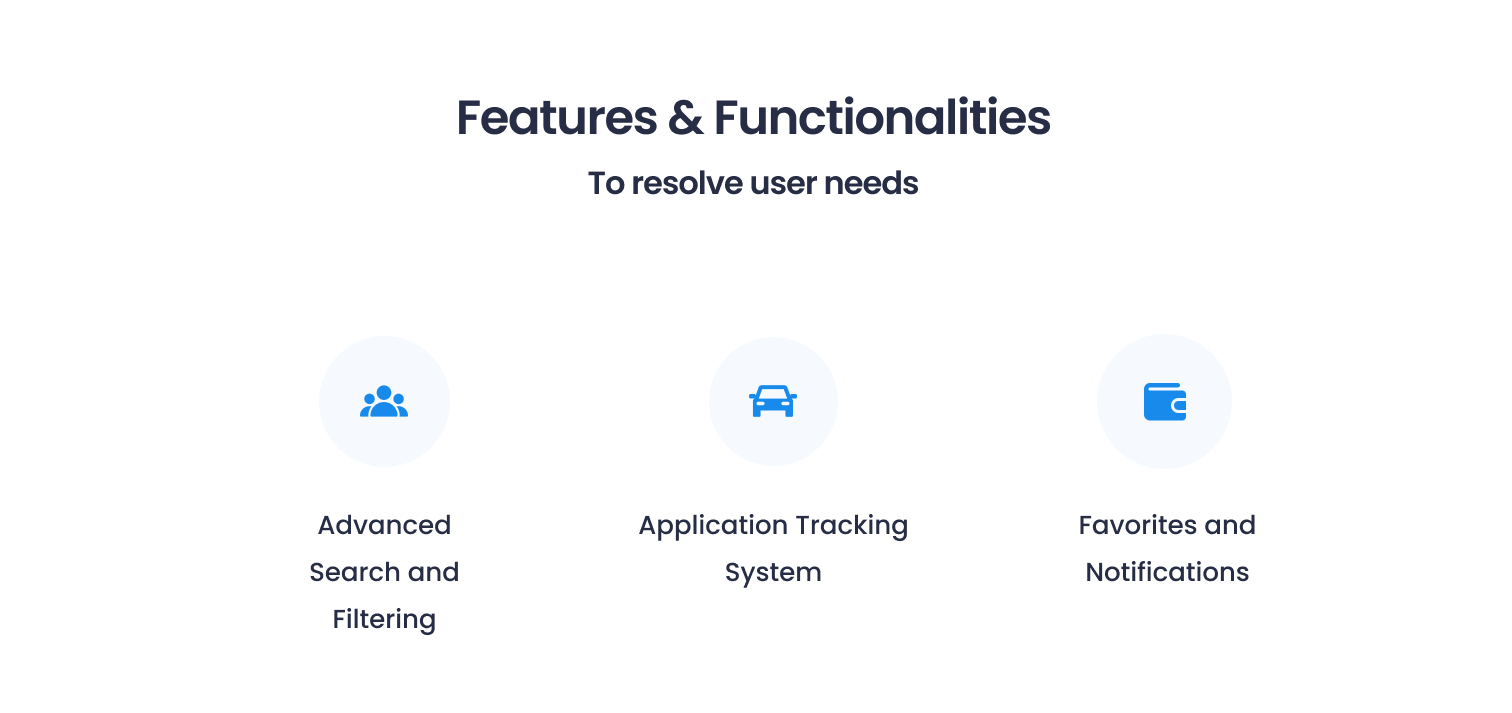 Features & Functionalities

To resolve user needs

Advanced Search and Filtering

Application Tracking System

Favorites and Notifications